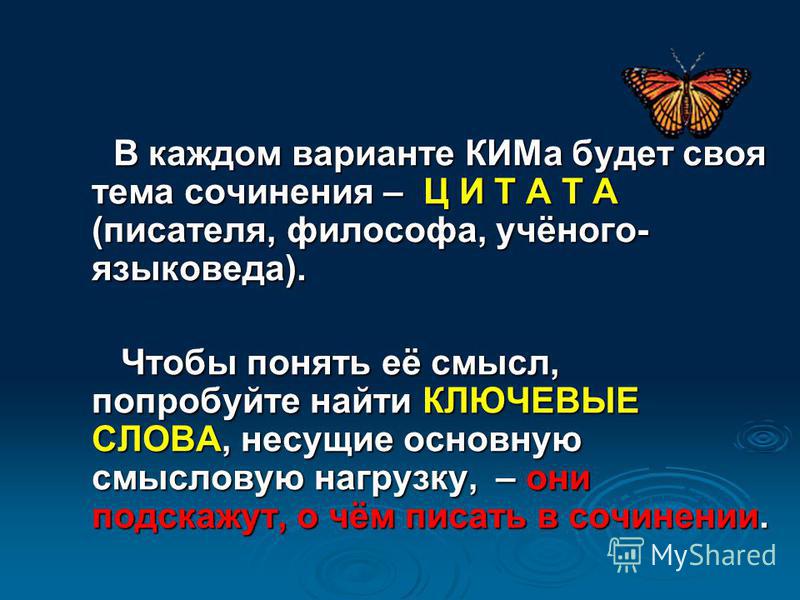 В каждом варианте КИМа будет своя тема сочинения – Ц И Т А Т А (писателя, философа, учёного-языковеда).

Чтобы понять её смысл, попробуйте найти КЛЮЧЕВЫЕ СЛОВА, несущие основную смысловую нагрузку, – они подскажут, о чём писать в сочинении.

MyShared